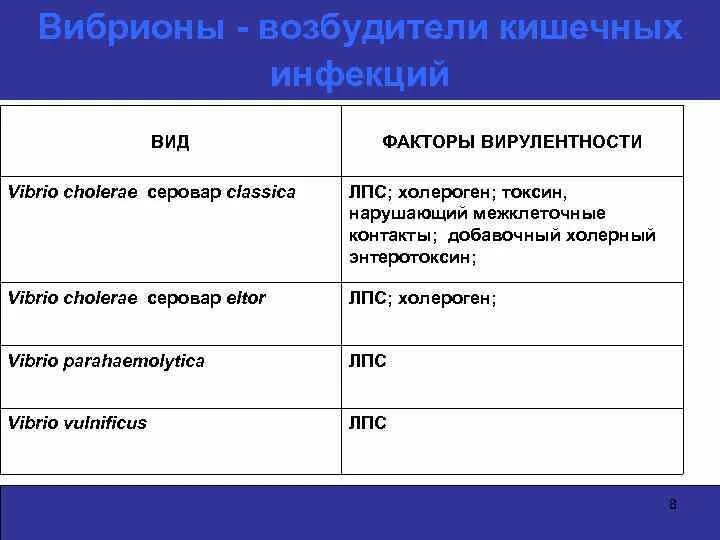 Вибрионы - возбудители кишечных инфекций

| ВИД | ФАКТОРЫ ВИРУЛЕНТНОСТИ |
|---|---|
| Vibrio cholerae серовар classica | ЛПС; холероген; токсин, нарушающий межклеточные контакты; добавочный холерный энтеротоксин; |
| Vibrio cholerae серовар eltor | ЛПС; холероген; |
| Vibrio parahaemolytica | ЛПС |
| Vibrio vulnificus | ЛПС |

8